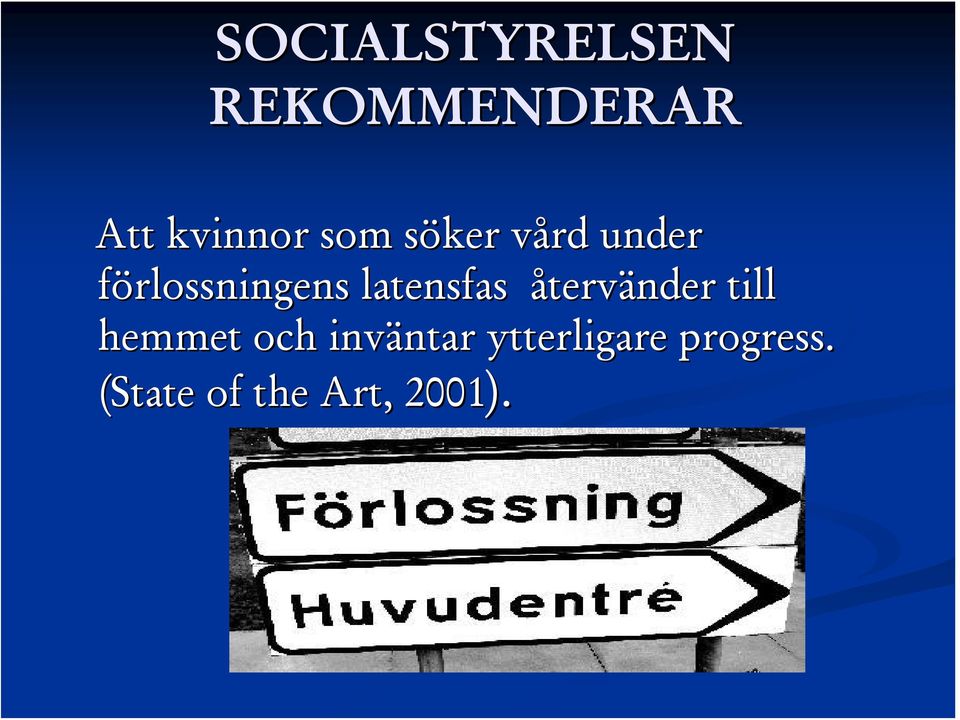 SOCIALSTYRELSEN REKOMMENDERAR

Att kvinnor som söker vård under förlossningens latensfas återvänder till hemmet och inväntar ytterligare progress. (State of the Art, 2001).

Förlossning

Huvudentré